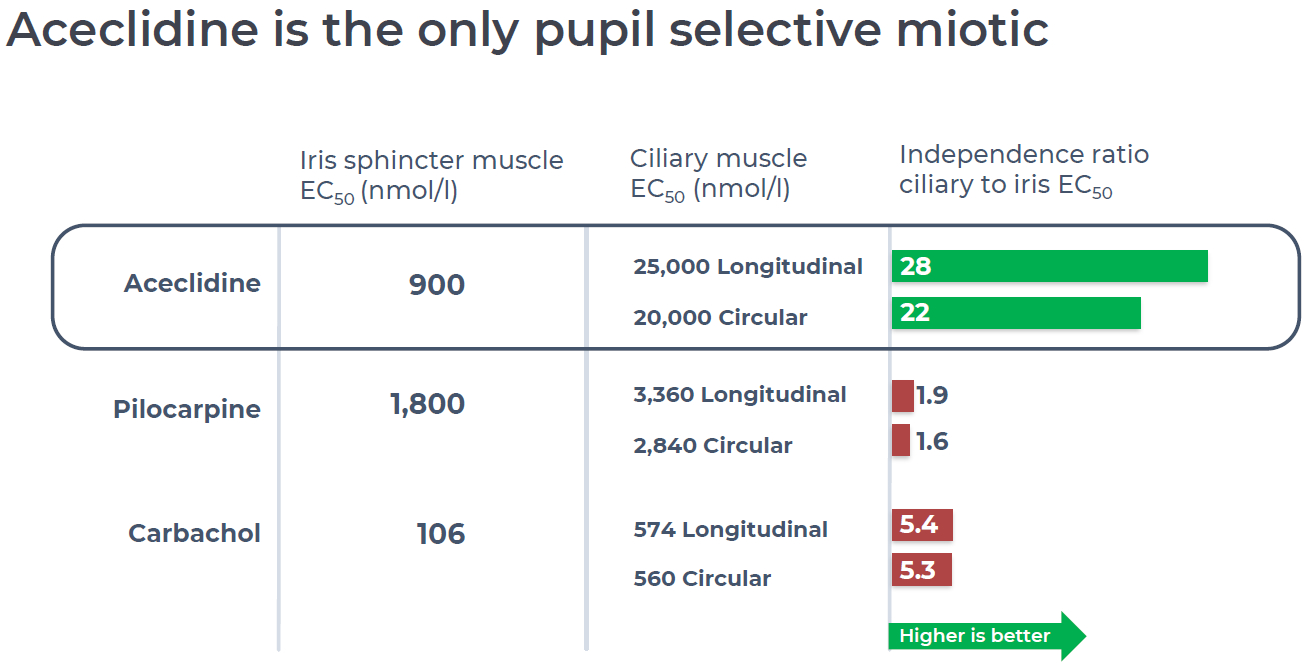 Aceclidine is the only pupil selective miotic

| | Iris sphincter muscle $EC_{50}$ (nmol/l) | Ciliary muscle $EC_{50}$ (nmol/l) | Independence ratio ciliary to iris $EC_{50}$ |
|---|---|---|---|
| Aceclidine | 900 | 25,000 Longitudinal | 28 |
| | | 20,000 Circular | 22 |
| Pilocarpine | 1,800 | 3,360 Longitudinal | 1.9 |
| | | 2,840 Circular | 1.6 |
| Carbachol | 106 | 574 Longitudinal | 5.4 |
| | | 560 Circular | 5.3 |

Higher is better